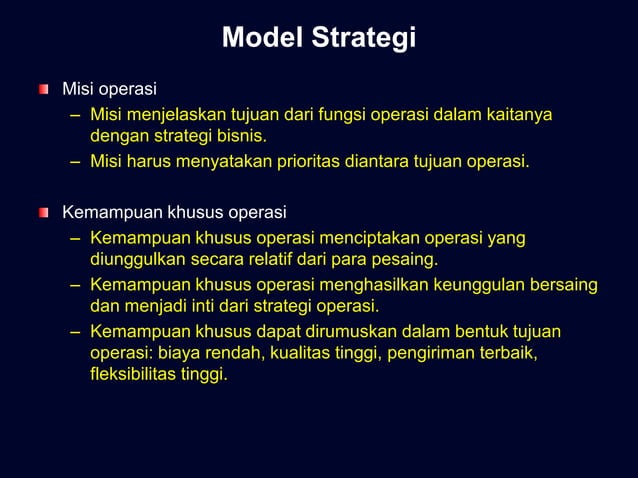 Model Strategi

Misi operasi

– Misi menjelaskan tujuan dari fungsi operasi dalam kaitanya dengan strategi bisnis.

– Misi harus menyatakan prioritas diantara tujuan operasi.

Kemampuan khusus operasi

– Kemampuan khusus operasi menciptakan operasi yang diunggulkan secara relatif dari para pesaing.

– Kemampuan khusus operasi menghasilkan keunggulan bersaing dan menjadi inti dari strategi operasi.

– Kemampuan khusus dapat dirumuskan dalam bentuk tujuan operasi: biaya rendah, kualitas tinggi, pengiriman terbaik, fleksibilitas tinggi.